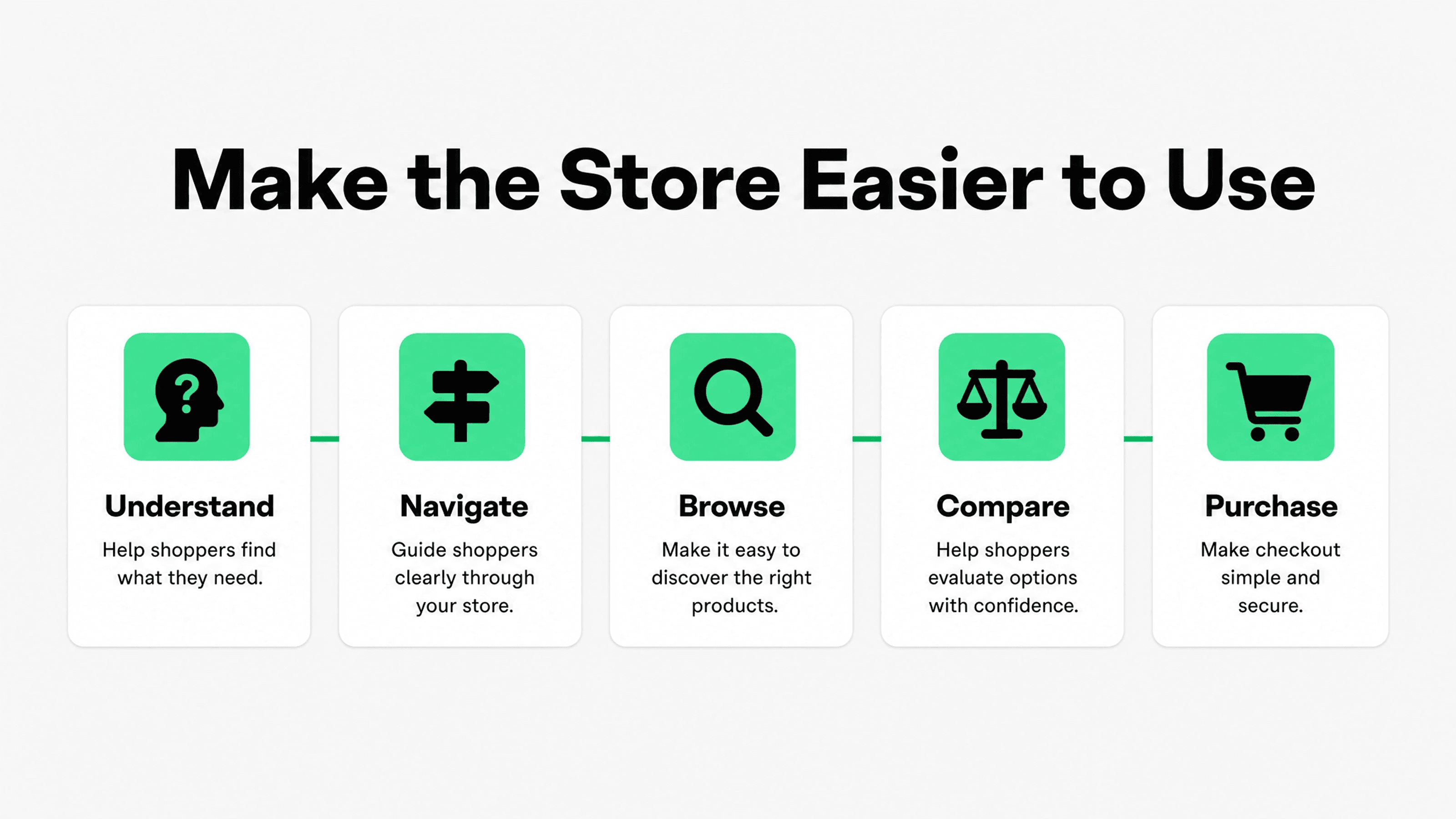 Make the Store Easier to Use

Understand
Help shoppers find what they need.

Navigate
Guide shoppers clearly through your store.

Browse
Make it easy to discover the right products.

Compare
Help shoppers evaluate options with confidence.

Purchase
Make checkout simple and secure.